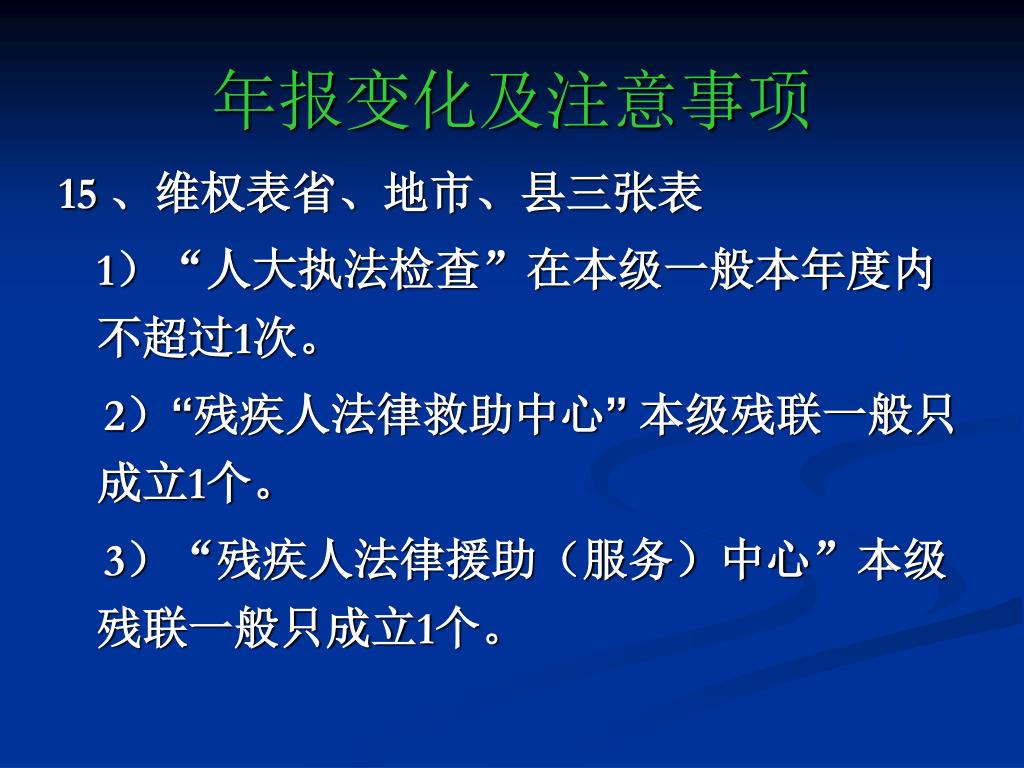 年报变化及注意事项

15 、维权表省、地市、县三张表

1）“人大执法检查”在本级一般本年度内不超过1次。

2）“残疾人法律救助中心” 本级残联一般只成立1个。

3）“残疾人法律援助（服务）中心”本级残联一般只成立1个。